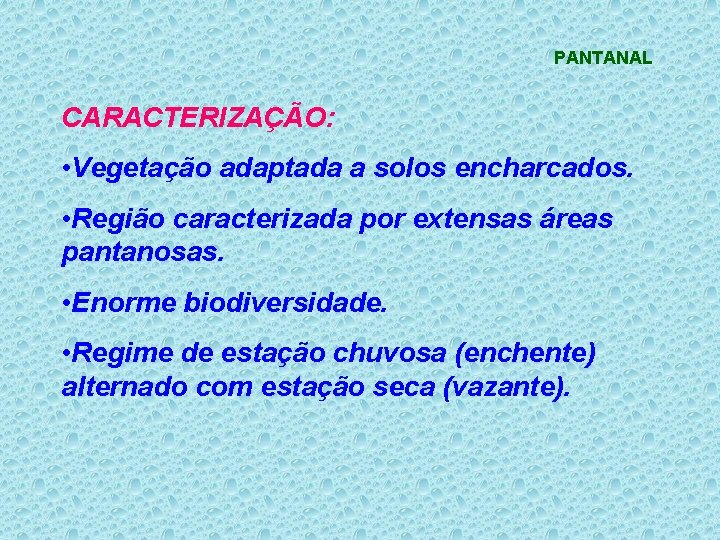 PANTANAL

CARACTERIZAÇÃO:

•Vegetação adaptada a solos encharcados.

•Região caracterizada por extensas áreas pantanosas.

•Enorme biodiversidade.

•Regime de estação chuvosa (enchente) alternado com estação seca (vazante).